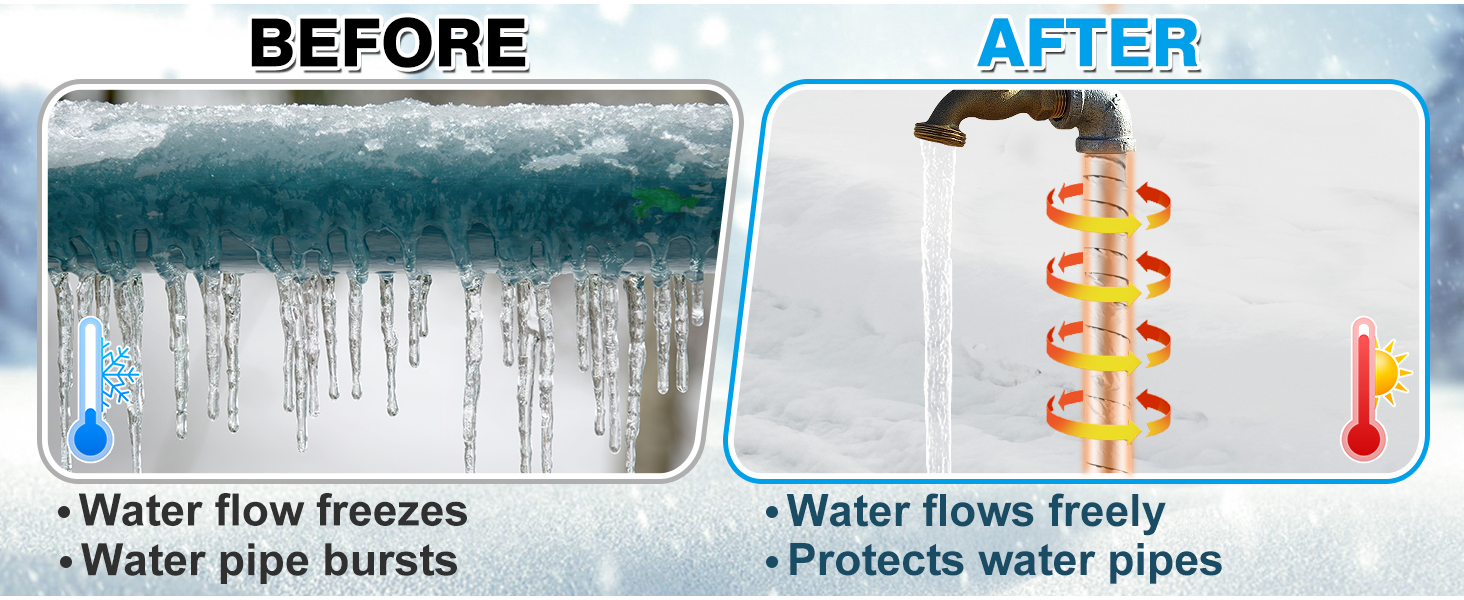 BEFORE

• Water flow freezes
• Water pipe bursts

AFTER

• Water flows freely
• Protects water pipes